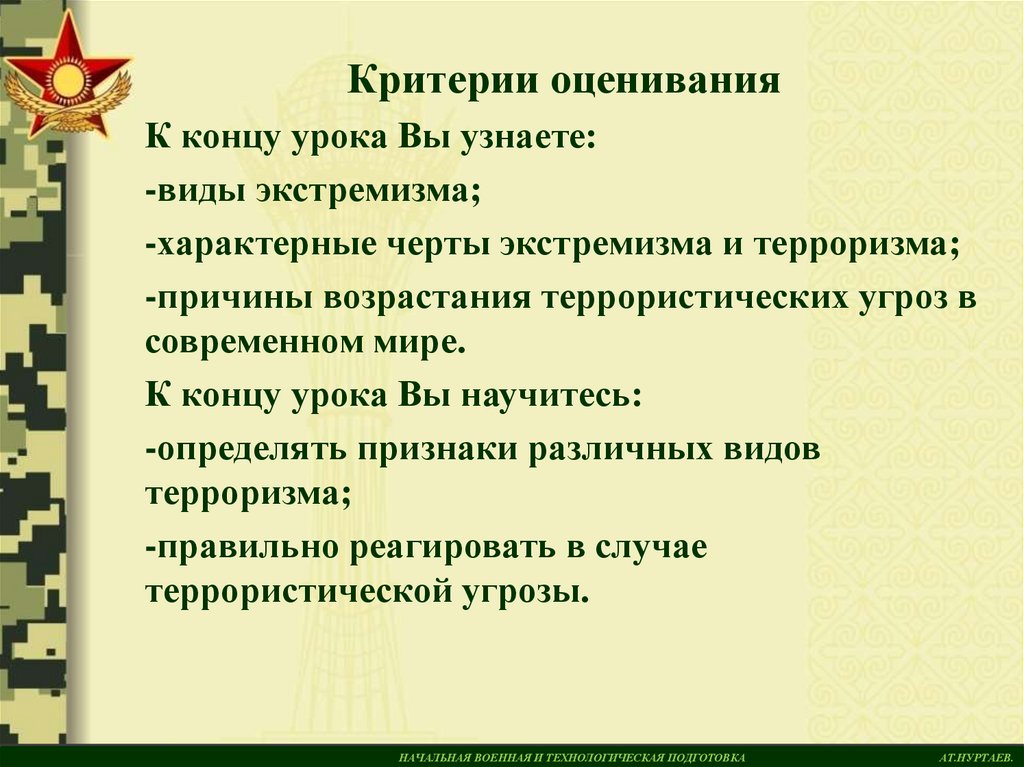 Критерии оценивания

К концу урока Вы узнаете:

-виды экстремизма;

-характерные черты экстремизма и терроризма;

-причины возрастания террористических угроз в современном мире.

К концу урока Вы научитесь:

-определять признаки различных видов терроризма;

-правильно реагировать в случае террористической угрозы.

НАЧАЛЬНАЯ ВОЕННАЯ И ТЕХНОЛОГИЧЕСКАЯ ПОДГОТОВКА

АТ.НУРТАЕВ.